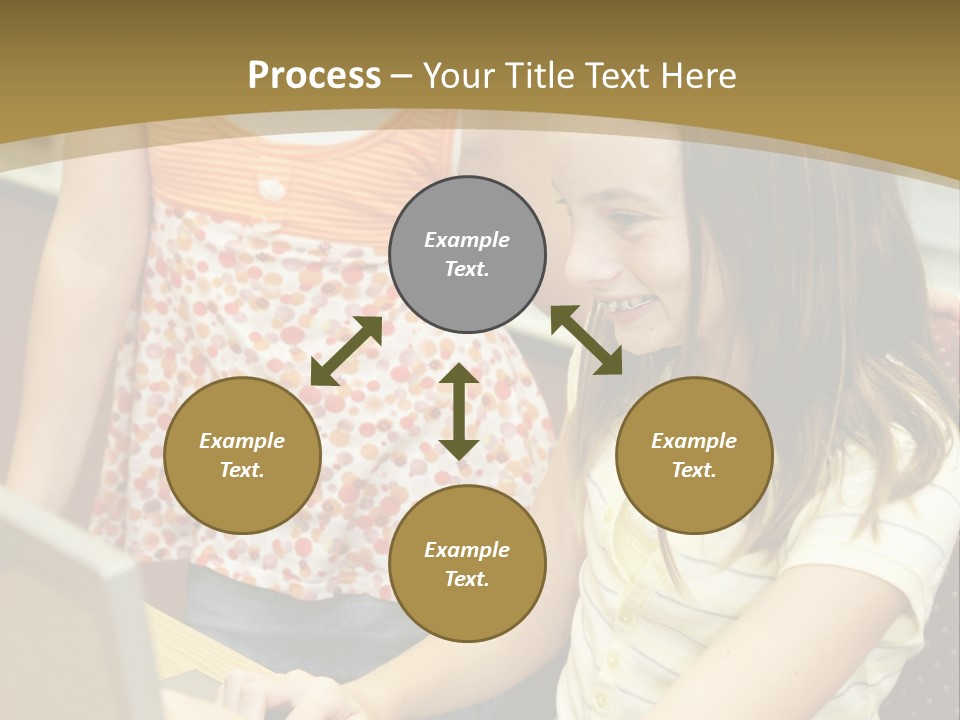 Process – Your Title Text Here

Example Text.

Example Text.

Example Text.

Example Text.